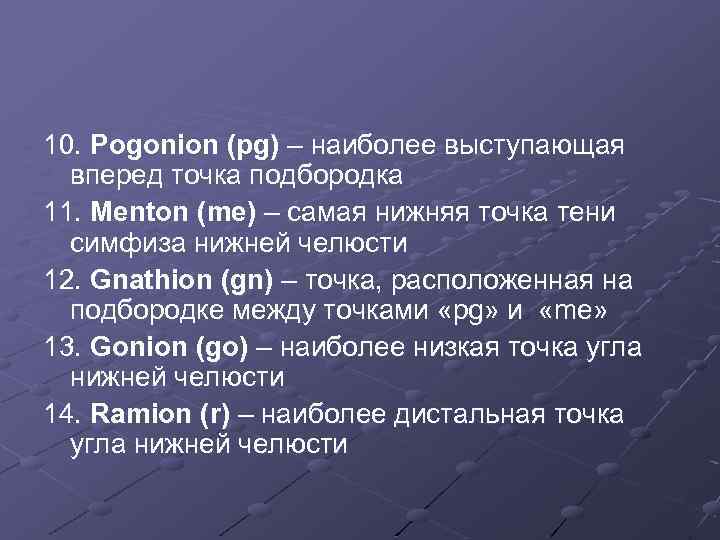 10. Pogonion (pg) – наиболее выступающая вперед точка подбородка

11. Menton (me) – самая нижняя точка тени симфиза нижней челюсти

12. Gnathion (gn) – точка, расположенная на подбородке между точками «pg» и «me»

13. Gonion (go) – наиболее низкая точка угла нижней челюсти

14. Ramion (r) – наиболее дистальная точка угла нижней челюсти